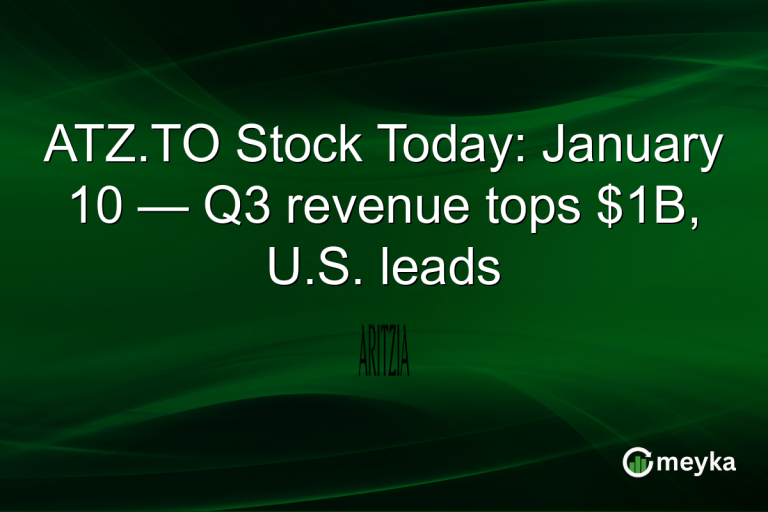 ATZ.TO Stock Today: January 10 — Q3 revenue tops \$1B, U.S. leads

ARITZIA

meyka